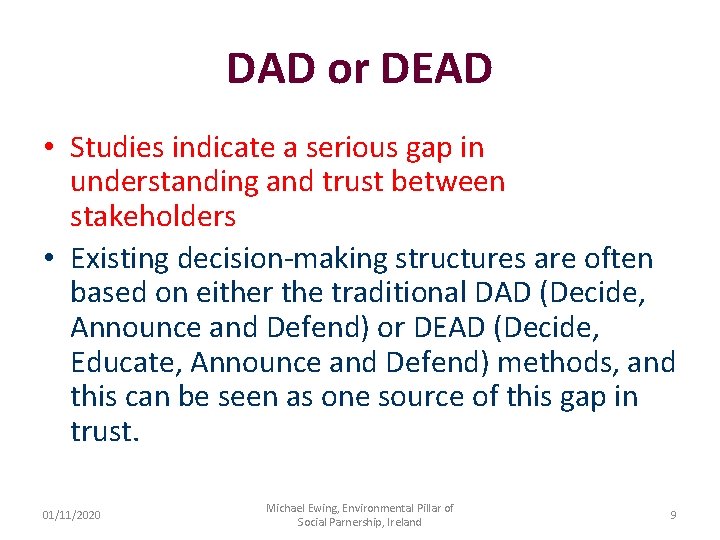 DAD or DEAD

• Studies indicate a serious gap in understanding and trust between stakeholders

• Existing decision-making structures are often based on either the traditional DAD (Decide, Announce and Defend) or DEAD (Decide, Educate, Announce and Defend) methods, and this can be seen as one source of this gap in trust.

01/11/2020

Michael Ewing, Environmental Pillar of Social Parnership, Ireland

9